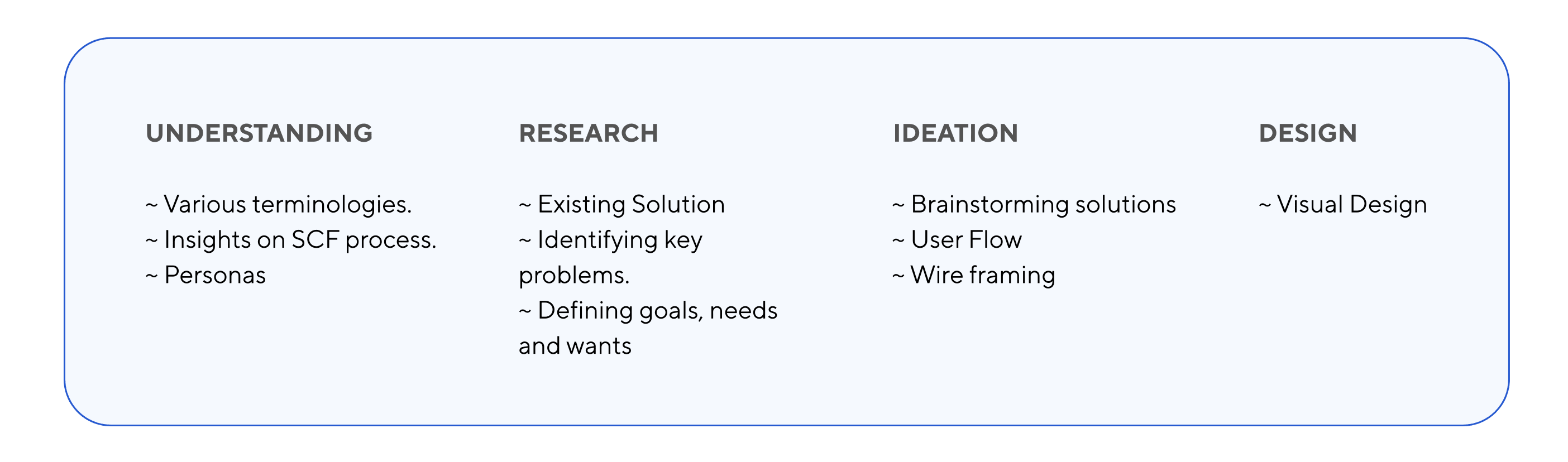 UNDERSTANDING

~ Various terminologies.
~ Insights on SCF process.
~ Personas

RESEARCH

~ Existing Solution
~ Identifying key problems.
~ Defining goals, needs and wants

IDEATION

~ Brainstorming solutions
~ User Flow
~ Wire framing

DESIGN

~ Visual Design